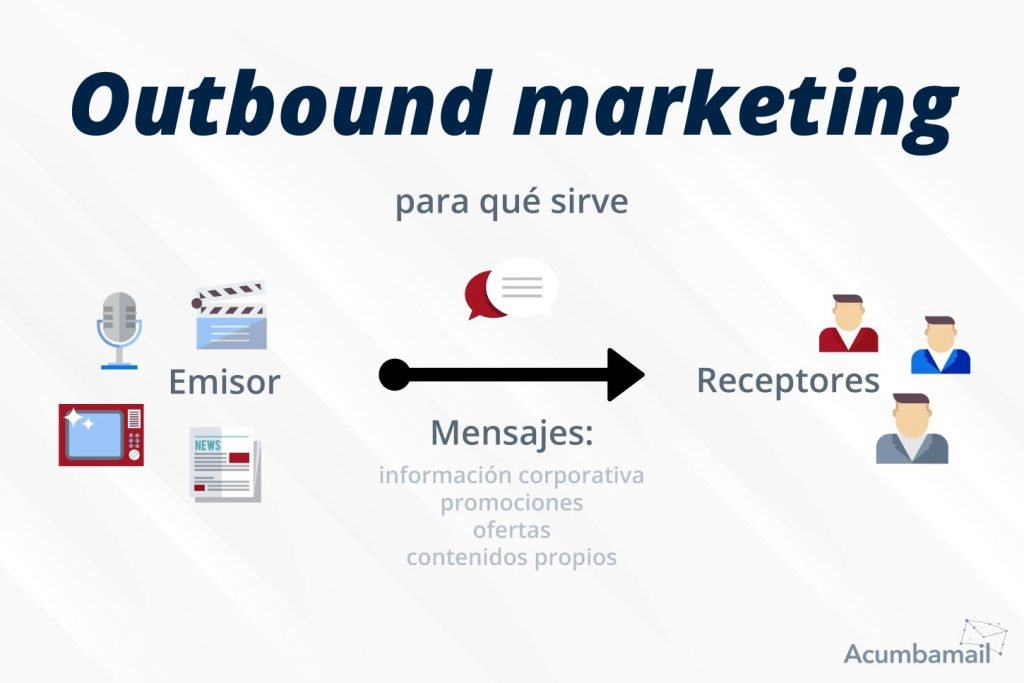 Outbound marketing

para qué sirve

Emisor

NEWS

Mensajes:

información corporativa
promociones
ofertas
contenidos propios

Receptores

Acumbamail